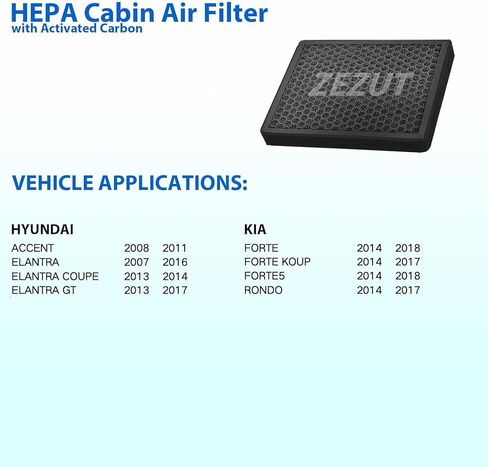 HEPA Cabin Air Filter
with Activated Carbon

ZEZUT

VEHICLE APPLICATIONS:

HYUNDAI

| | | |
|---|---|---|
| ACCENT | 2008 | 2011 |
| ELANTRA | 2007 | 2016 |
| ELANTRA COUPE | 2013 | 2014 |
| ELANTRA GT | 2013 | 2017 |

KIA

| | | |
|---|---|---|
| FORTE | 2014 | 2018 |
| FORTE KOUP | 2014 | 2017 |
| FORTE5 | 2014 | 2018 |
| RONDO | 2014 | 2017 |